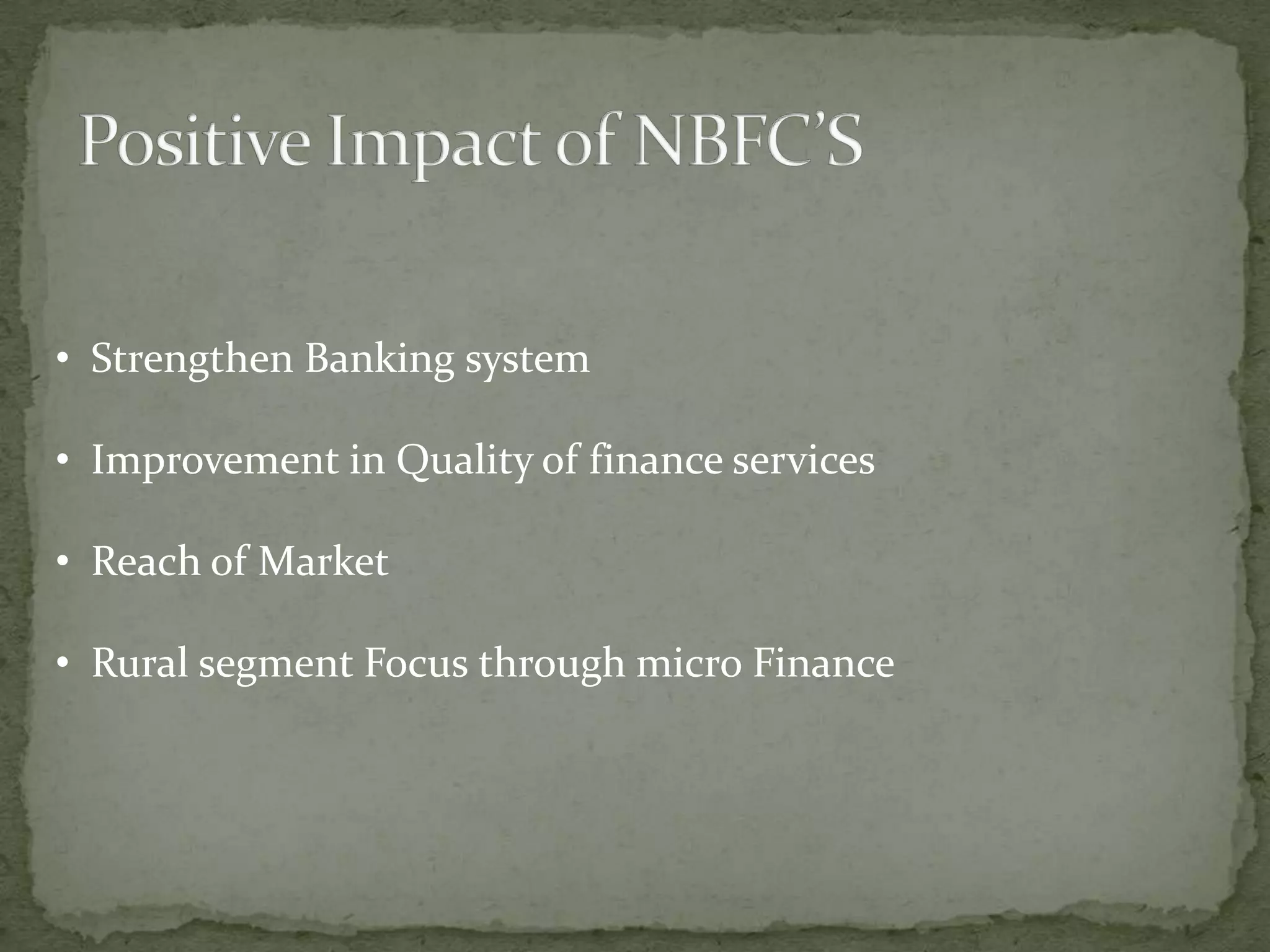 Positive Impact of NBFC’S

• Strengthen Banking system

• Improvement in Quality of finance services

• Reach of Market

• Rural segment Focus through micro Finance